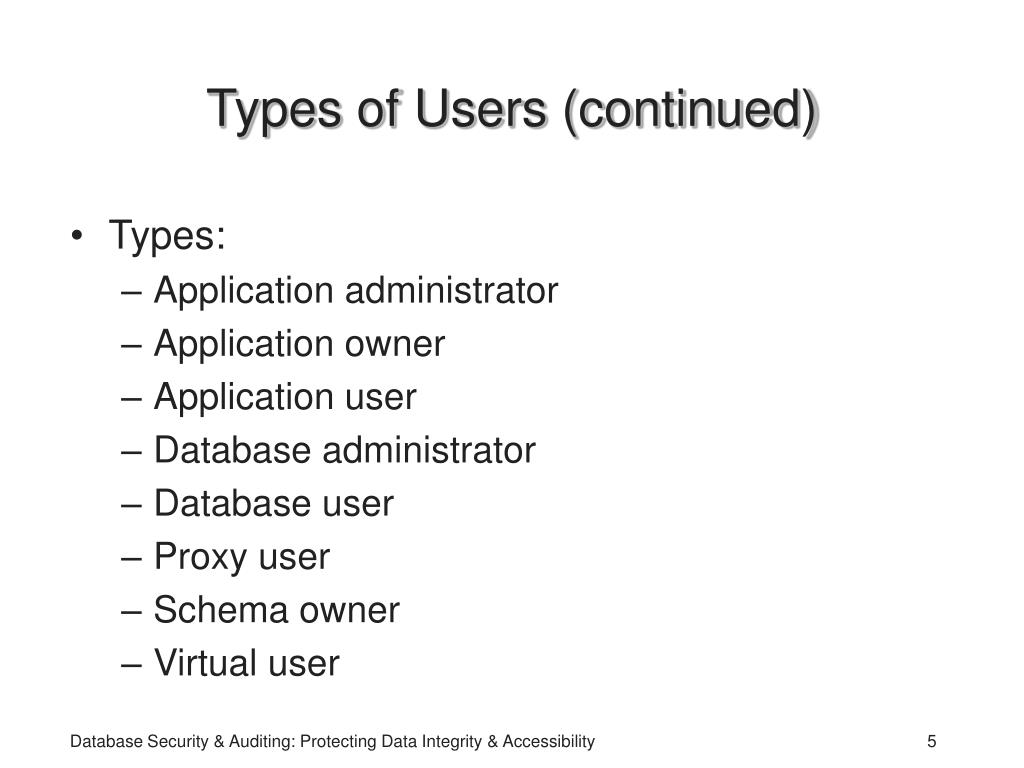 Types of Users (continued)

• Types:
– Application administrator
– Application owner
– Application user
– Database administrator
– Database user
– Proxy user
– Schema owner
– Virtual user

Database Security & Auditing: Protecting Data Integrity & Accessibility

5